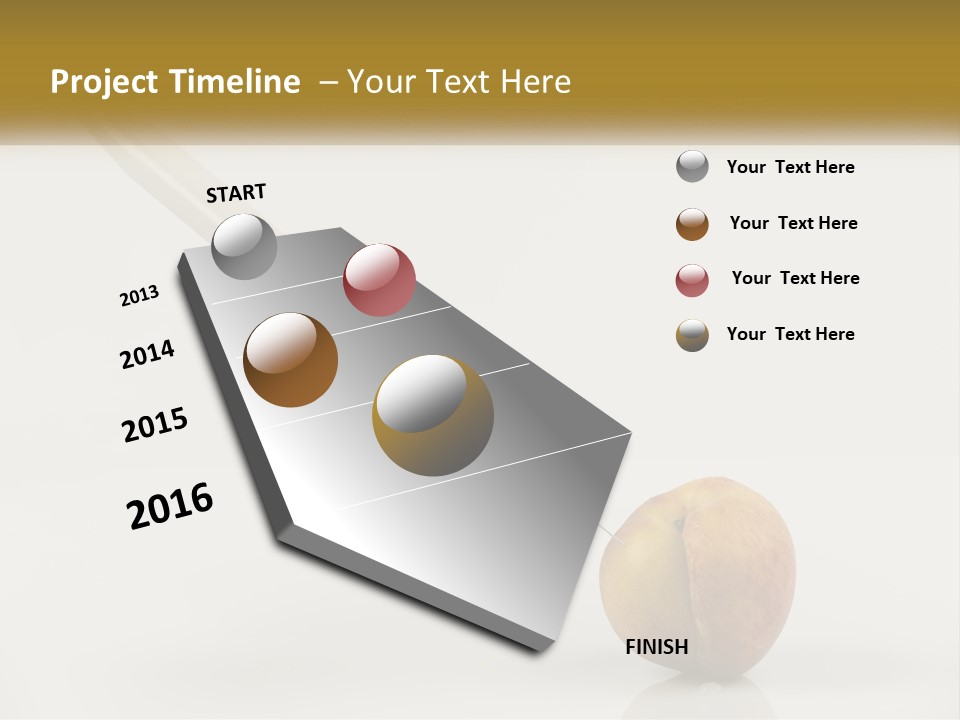 Project Timeline – Your Text Here

START

2013

2014

2015

2016

FINISH

Your Text Here

Your Text Here

Your Text Here

Your Text Here